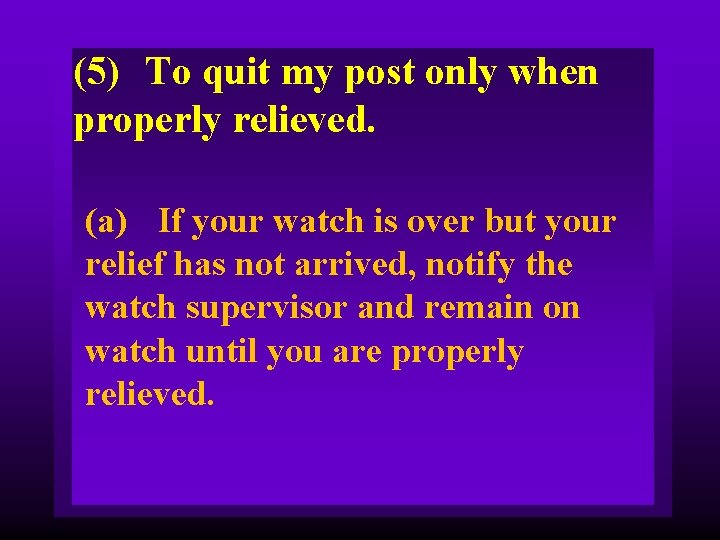 (5) To quit my post only when properly relieved.

(a) If your watch is over but your relief has not arrived, notify the watch supervisor and remain on watch until you are properly relieved.